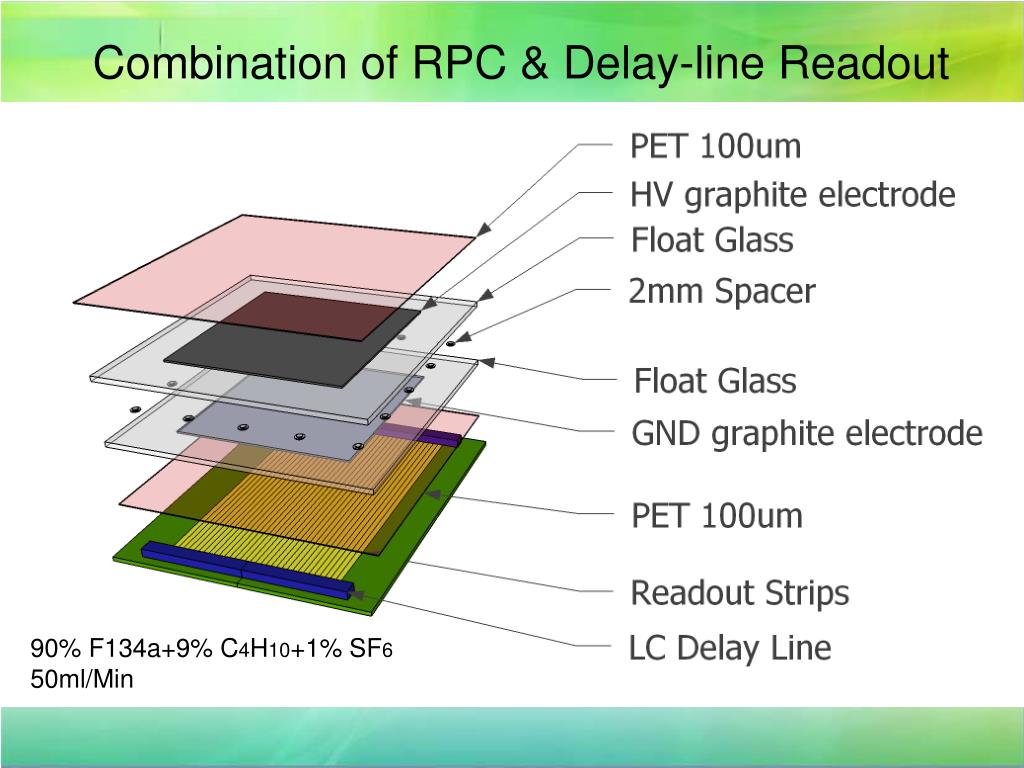 Combination of RPC & Delay-line Readout

PET 100um
HV graphite electrode
Float Glass
2mm Spacer
Float Glass
GND graphite electrode
PET 100um
Readout Strips
LC Delay Line

90% F134a+9% $C_4H_{10}$+1% $SF_6$
50ml/Min